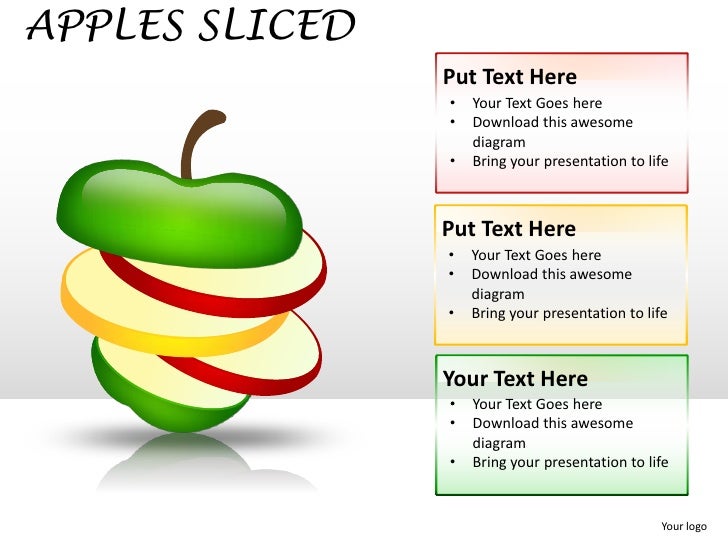 APPLES SLICED

Put Text Here
• Your Text Goes here
• Download this awesome diagram
• Bring your presentation to life

Put Text Here
• Your Text Goes here
• Download this awesome diagram
• Bring your presentation to life

Your Text Here
• Your Text Goes here
• Download this awesome diagram
• Bring your presentation to life

Your logo